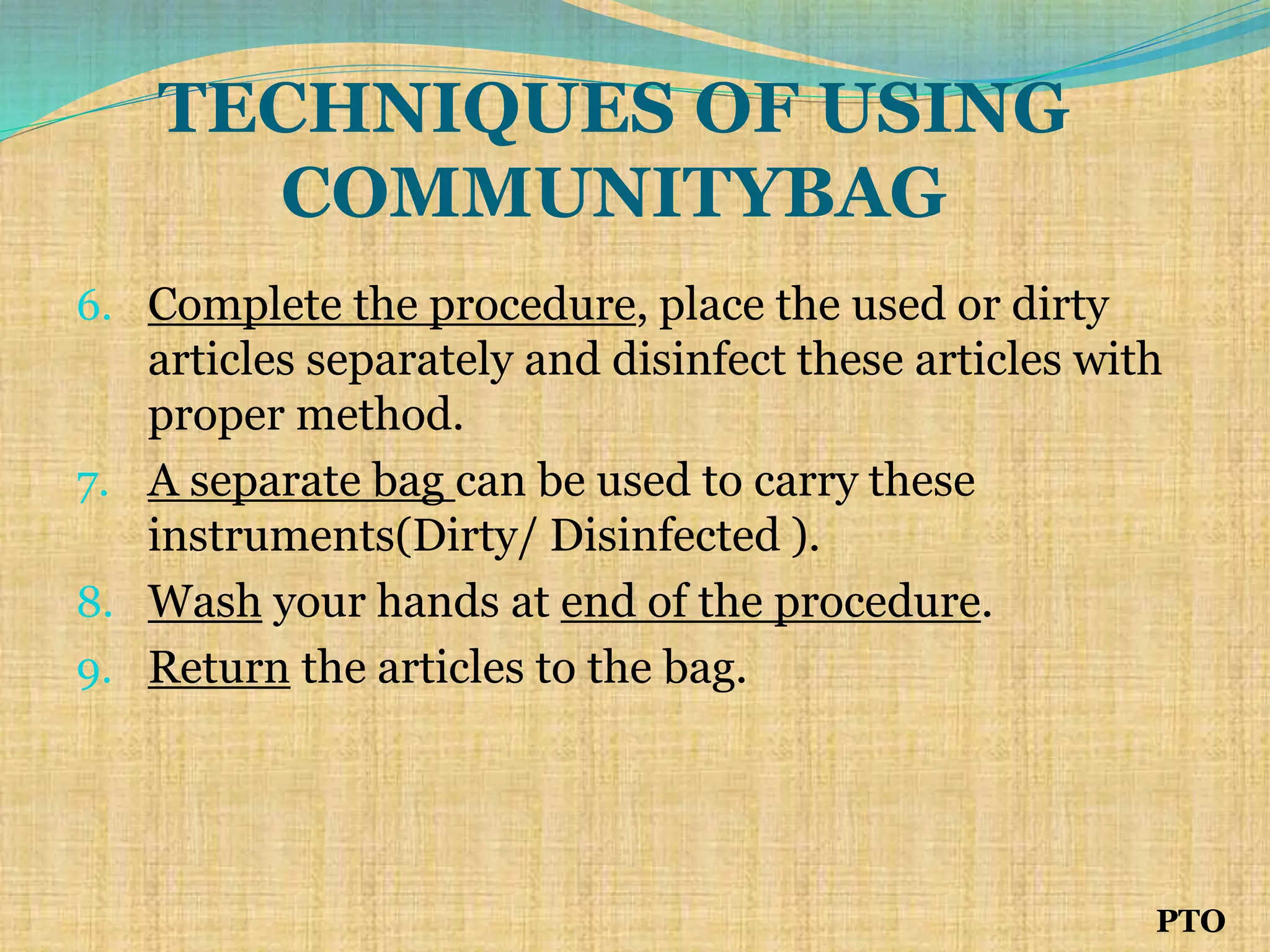 TECHNIQUES OF USING COMMUNITYBAG

6. Complete the procedure, place the used or dirty articles separately and disinfect these articles with proper method.
7. A separate bag can be used to carry these instruments(Dirty/ Disinfected ).
8. Wash your hands at end of the procedure.
9. Return the articles to the bag.

PTO